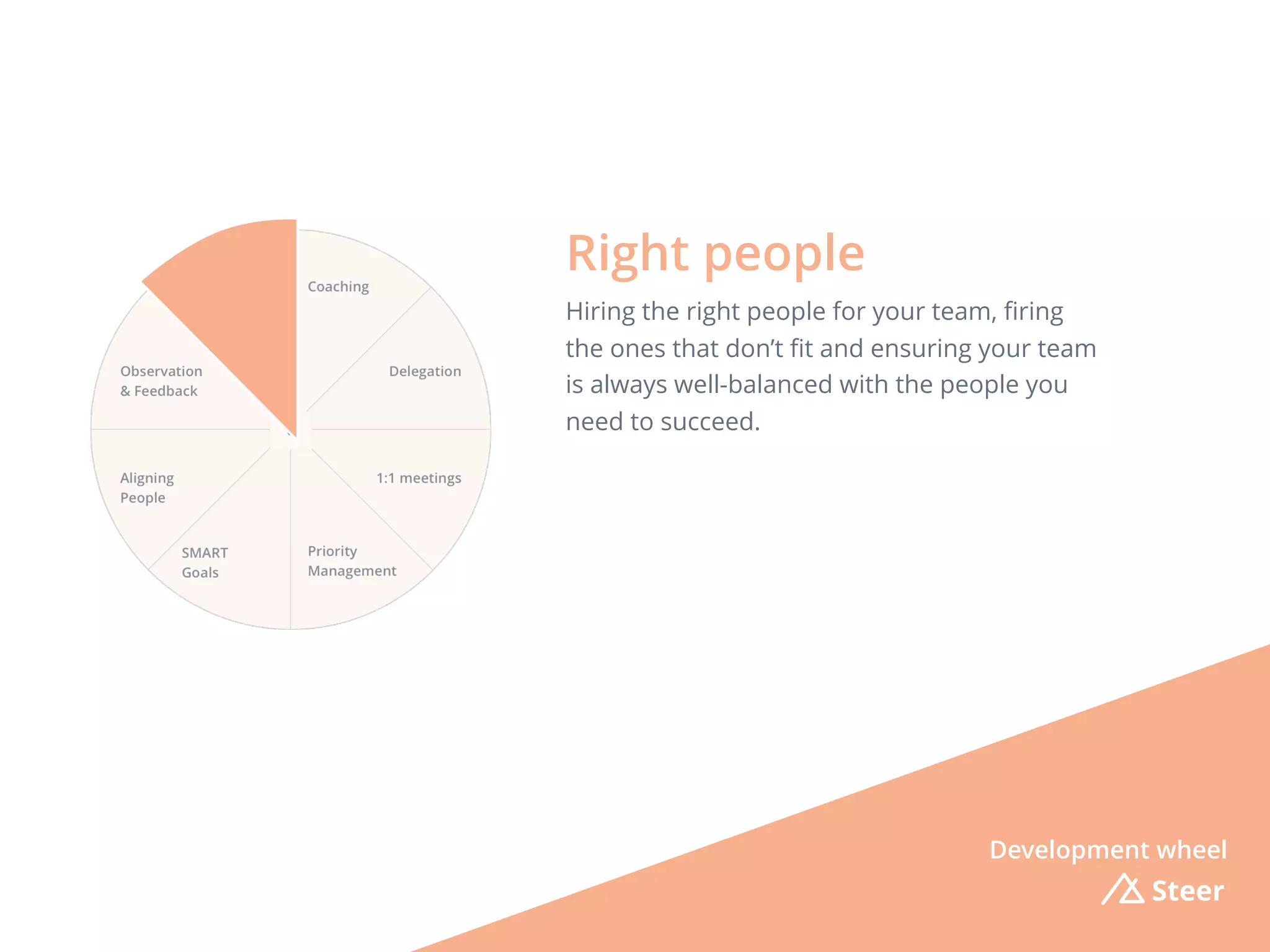 Coaching

Delegation

1:1 meetings

Priority Management

SMART Goals

Aligning People

Observation & Feedback

Right people

Hiring the right people for your team, firing the ones that don't fit and ensuring your team is always well-balanced with the people you need to succeed.

Development wheel

Steer